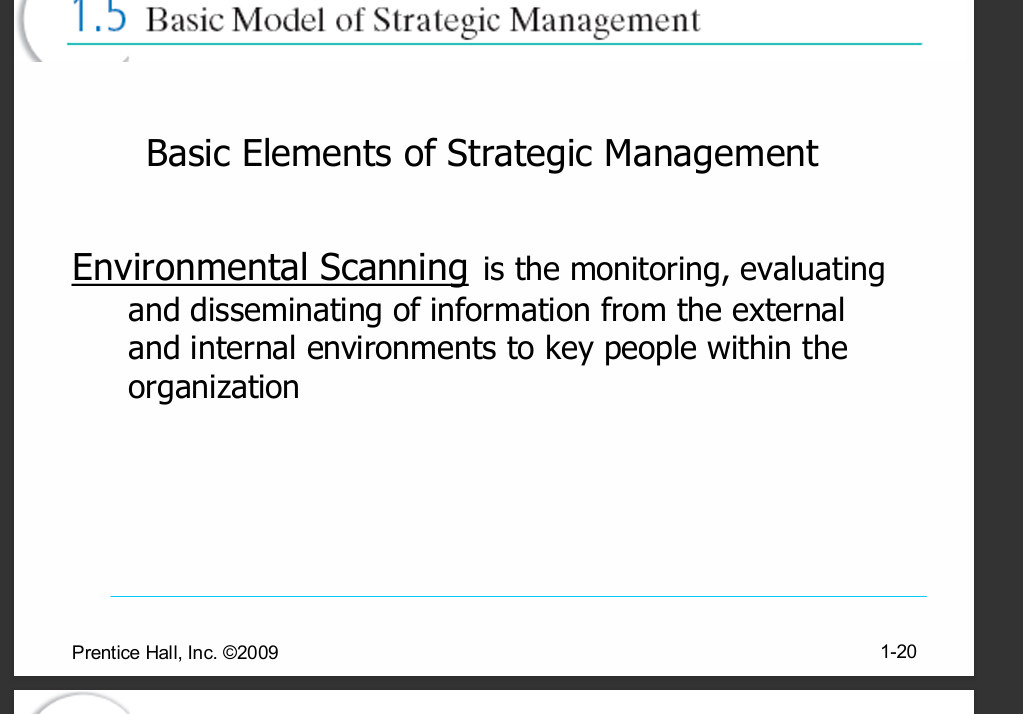 1.5 Basic Model of Strategic Management

Basic Elements of Strategic Management

Environmental Scanning is the monitoring, evaluating and disseminating of information from the external and internal environments to key people within the organization

Prentice Hall, Inc. ©2009

1-20